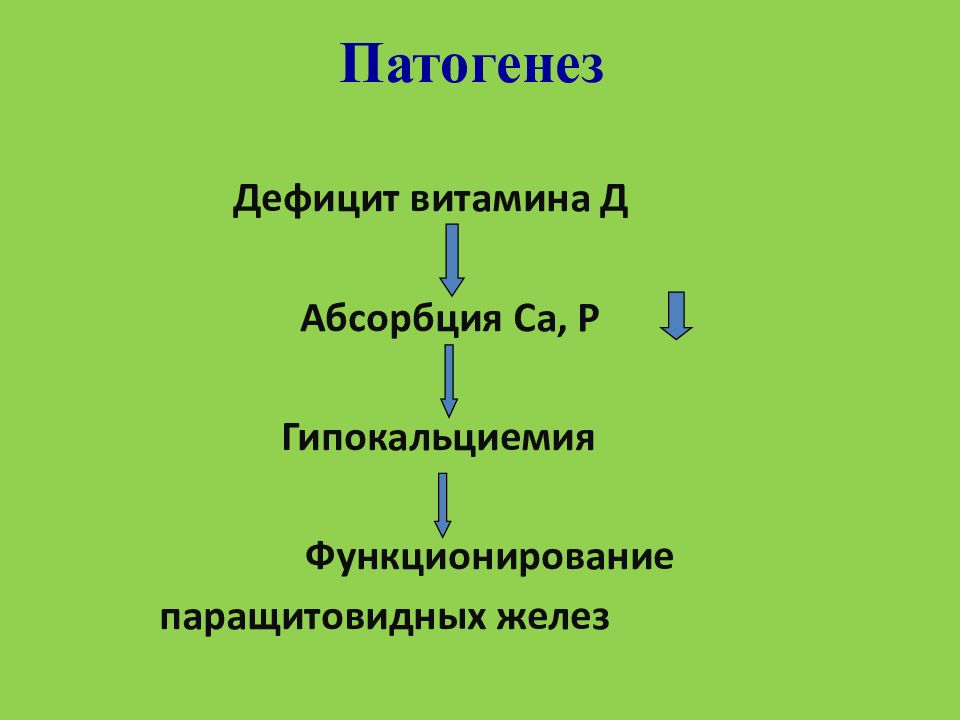 Патогенез

Дефицит витамина Д

Абсорбция Са, Р

Гипокальциемия

Функционирование паращитовидных желез